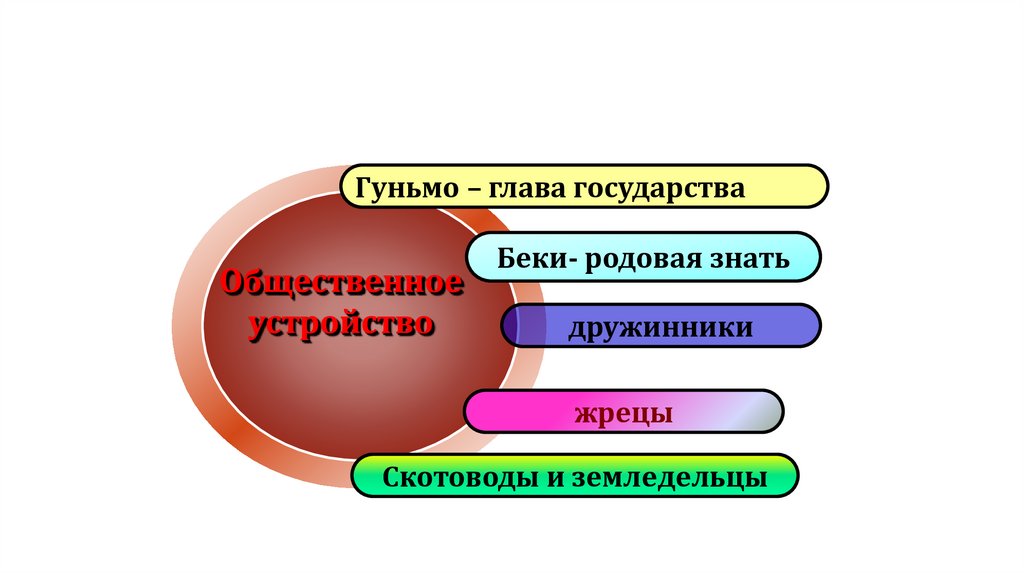 Общественное устройство

Гуньмо – глава государства

Беки- родовая знать

дружинники

жрецы

Скотоводы и земледельцы